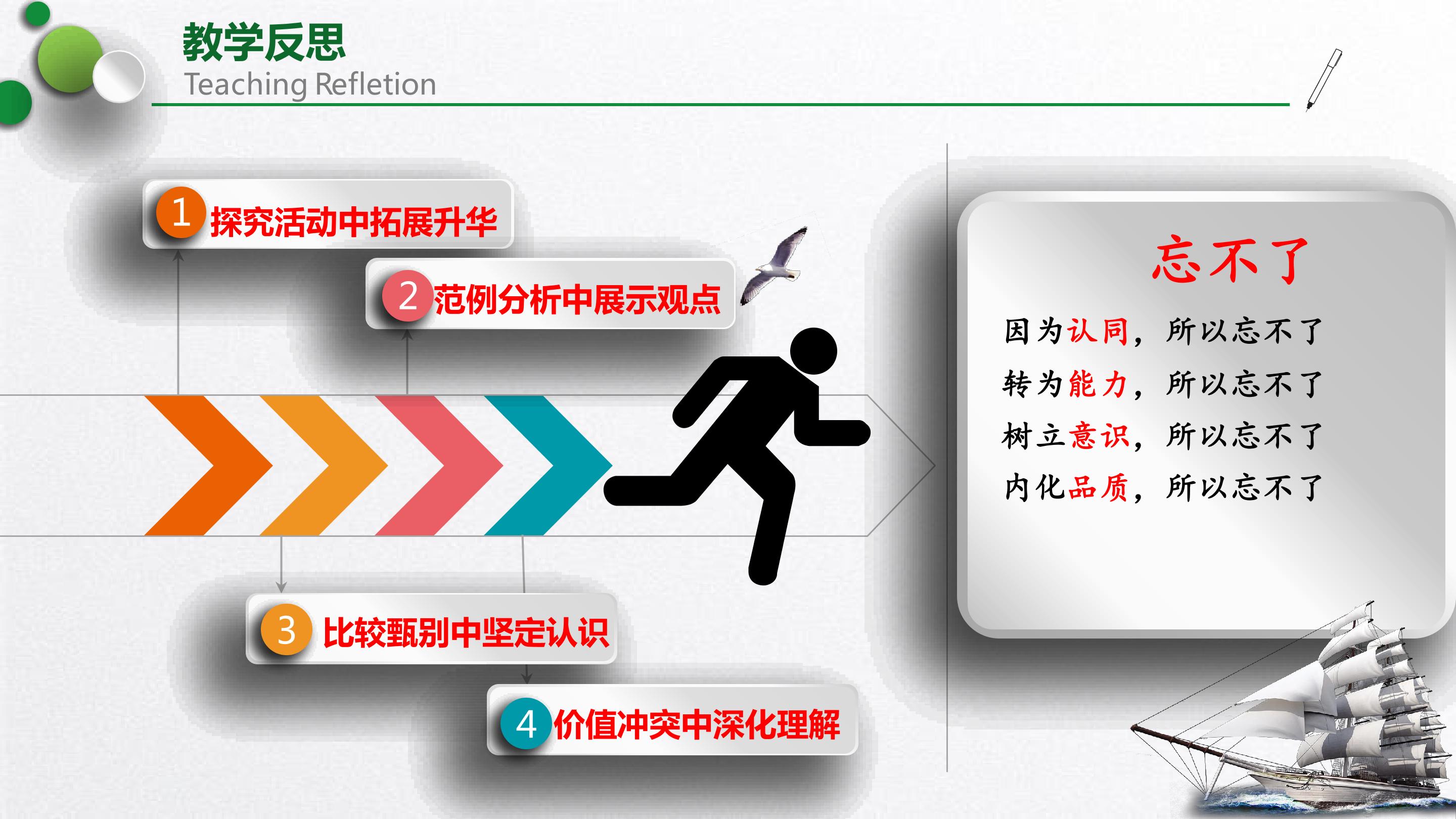 教学反思
Teaching Refletion

1 探究活动中拓展升华

2 范例分析中展示观点

3 比较甄别中坚定认识

4 价值冲突中深化理解

忘不了

因为认同，所以忘不了
转为能力，所以忘不了
树立意识，所以忘不了
内化品质，所以忘不了